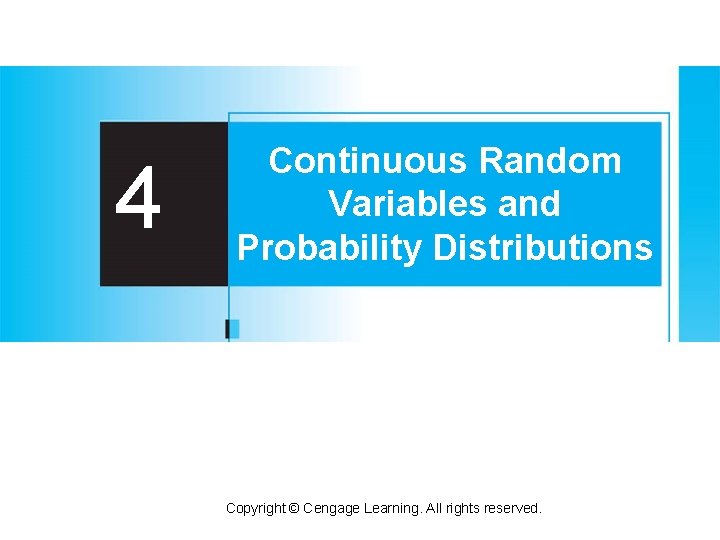 4

Continuous Random Variables and Probability Distributions

Copyright © Cengage Learning. All rights reserved.